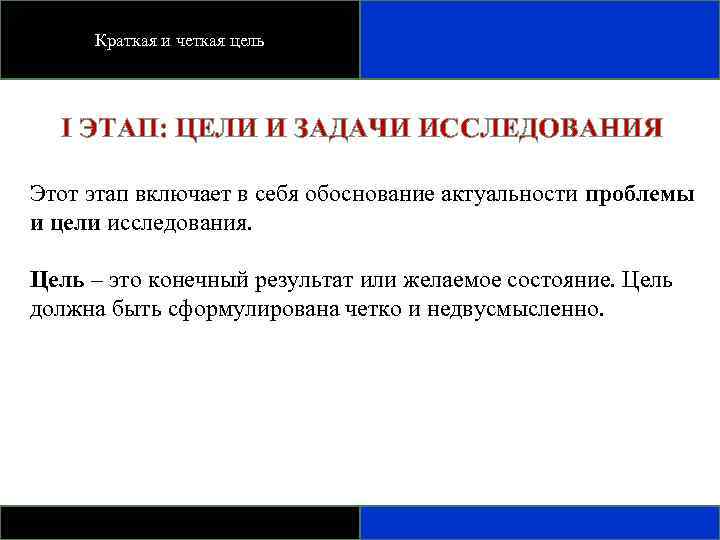 Краткая и четкая цель

I ЭТАП: ЦЕЛИ И ЗАДАЧИ ИССЛЕДОВАНИЯ

Этот этап включает в себя обоснование актуальности проблемы и цели исследования.

Цель – это конечный результат или желаемое состояние. Цель должна быть сформулирована четко и недвусмысленно.